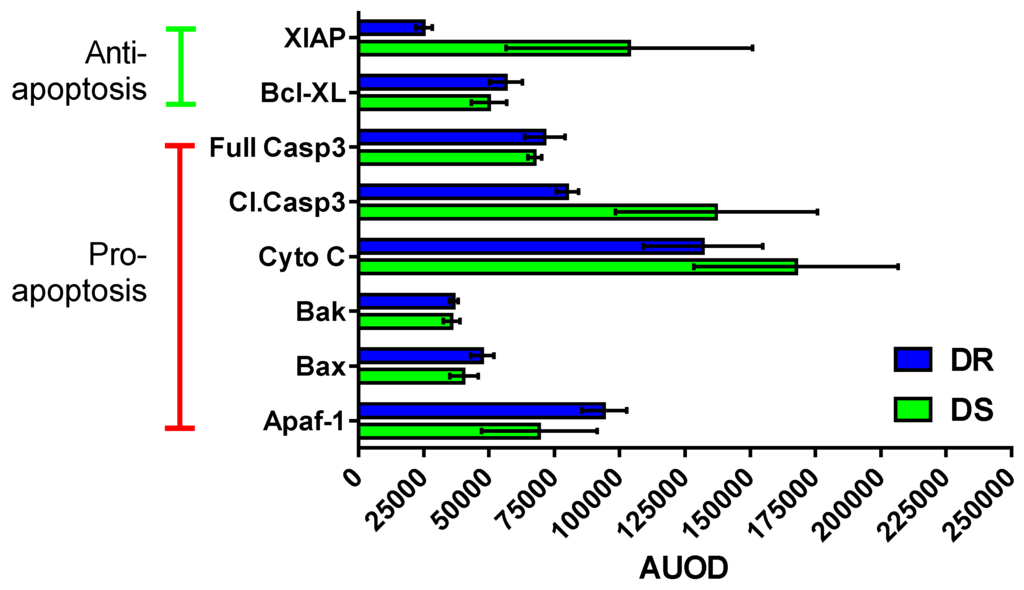 Anti-apoptosis

Pro-apoptosis

XIAP
Bcl-XL
Full Casp3
Cl.Casp3
Cyto C
Bak
Bax
Apaf-1

DR
DS

0
25000
50000
75000
100000
125000
150000
175000
200000
225000
250000

AUOD